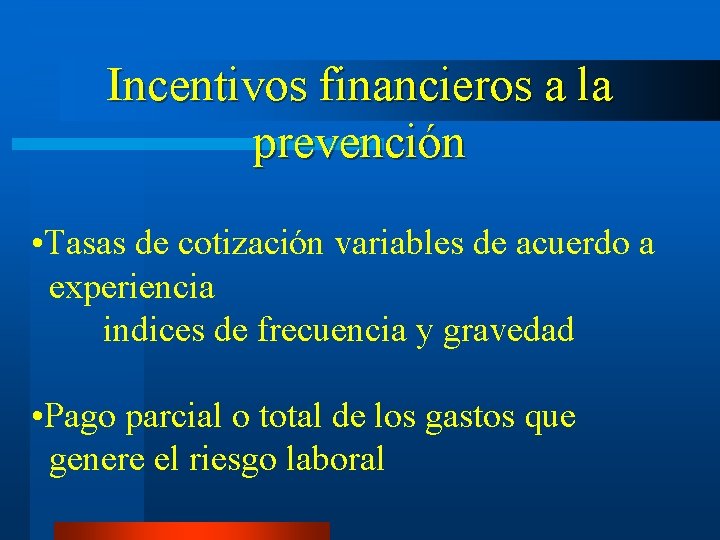 Incentivos financieros a la prevención

•Tasas de cotización variables de acuerdo a experiencia
indices de frecuencia y gravedad

•Pago parcial o total de los gastos que genere el riesgo laboral